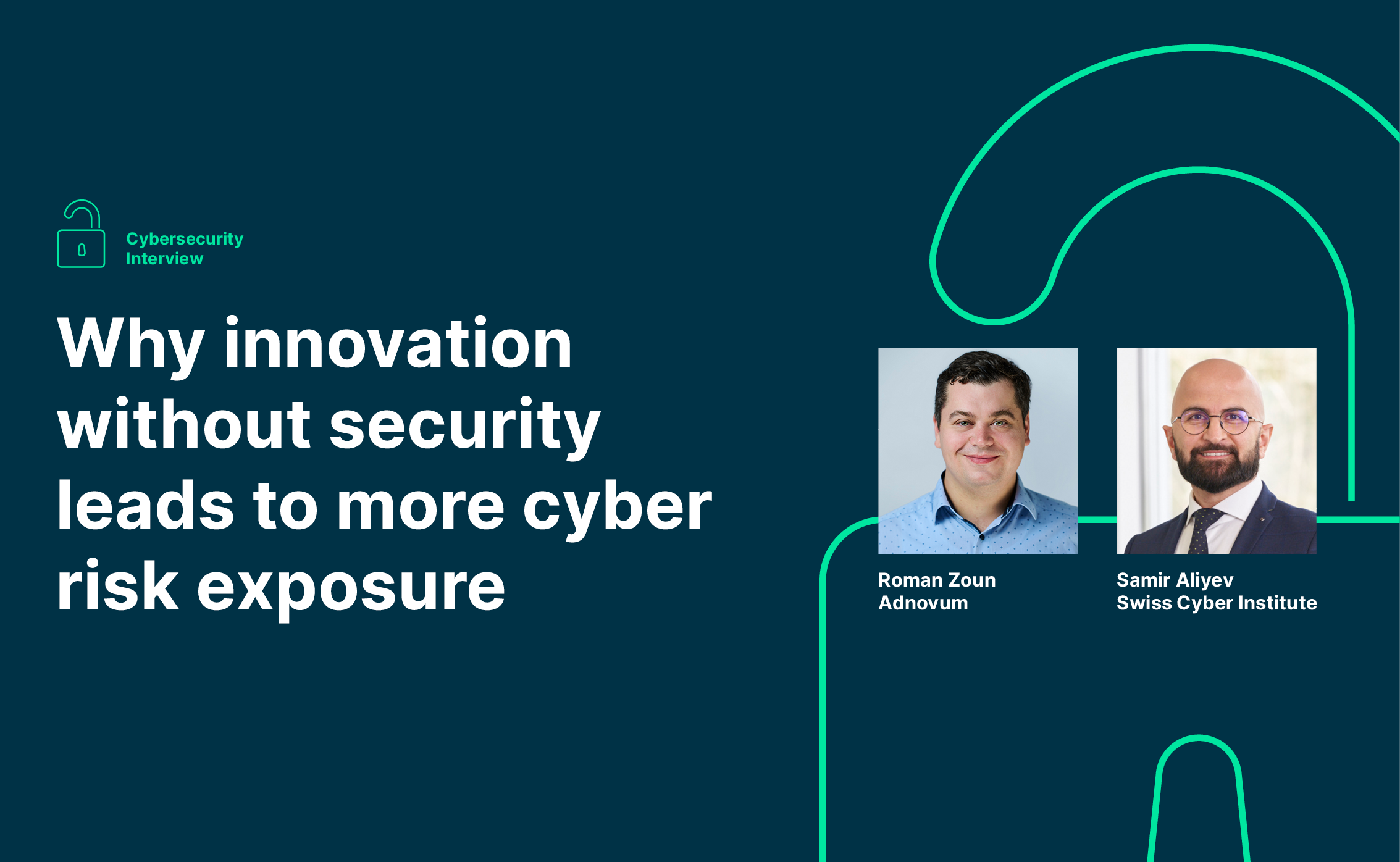 Cybersecurity Interview

Why innovation without security leads to more cyber risk exposure

Roman Zoun
Adnovum

Samir Aliyev
Swiss Cyber Institute